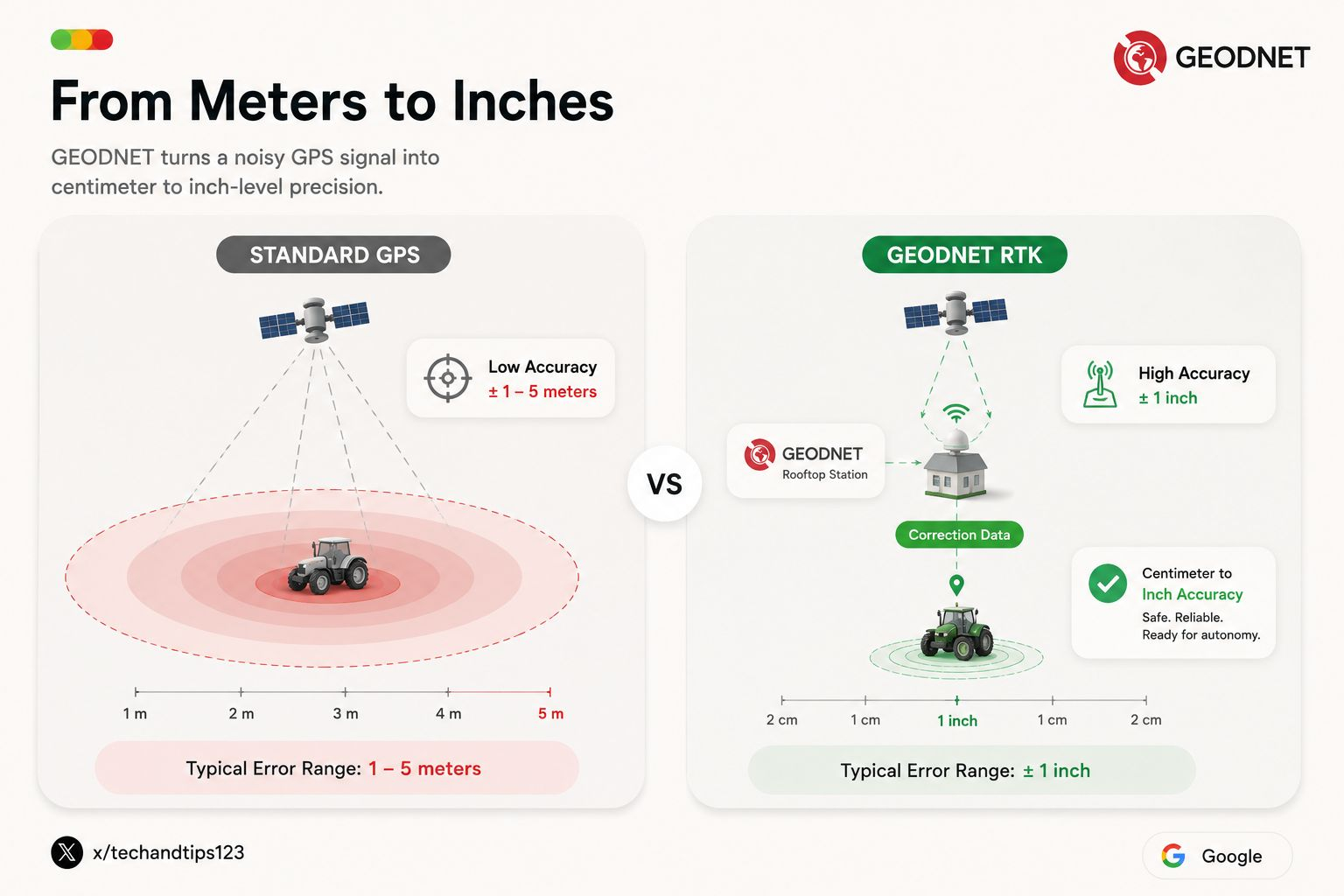 GEODNET

From Meters to Inches

GEODNET turns a noisy GPS signal into centimeter to inch-level precision.

STANDARD GPS

Low Accuracy
± 1 – 5 meters

1 m
2 m
3 m
4 m
5 m

Typical Error Range: 1 – 5 meters

VS

GEODNET RTK

High Accuracy
± 1 inch

GEODNET
Rooftop Station

Correction Data

Centimeter to
Inch Accuracy
Safe. Reliable.
Ready for autonomy.

2 cm
1 cm
1 inch
1 cm
2 cm

Typical Error Range: ± 1 inch

x/techandtips123

Google